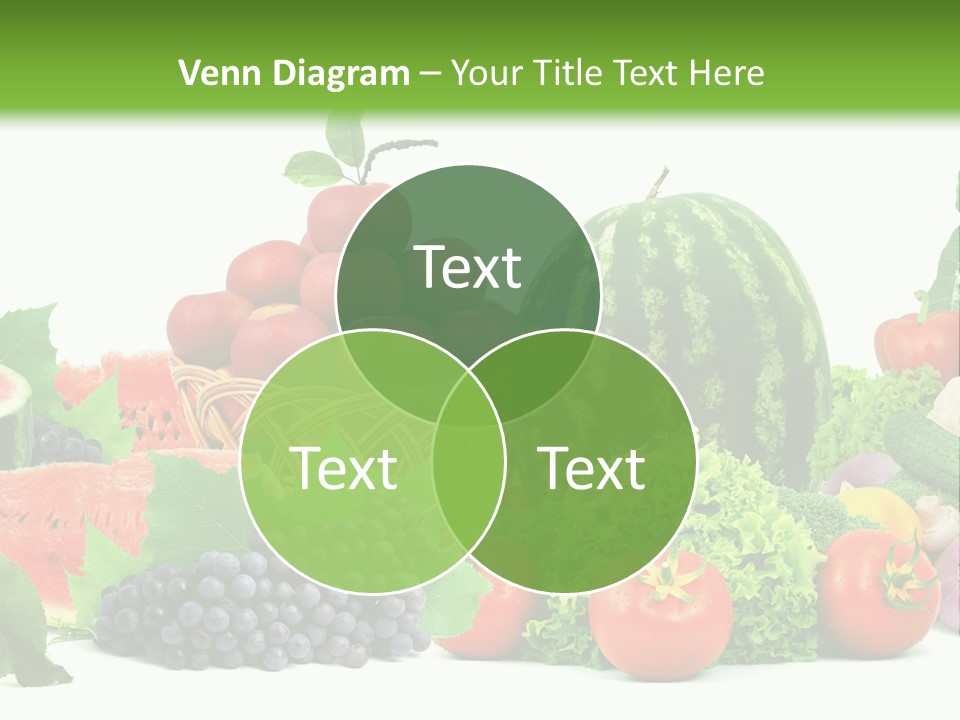 Venn Diagram – Your Title Text Here

Text

Text

Text